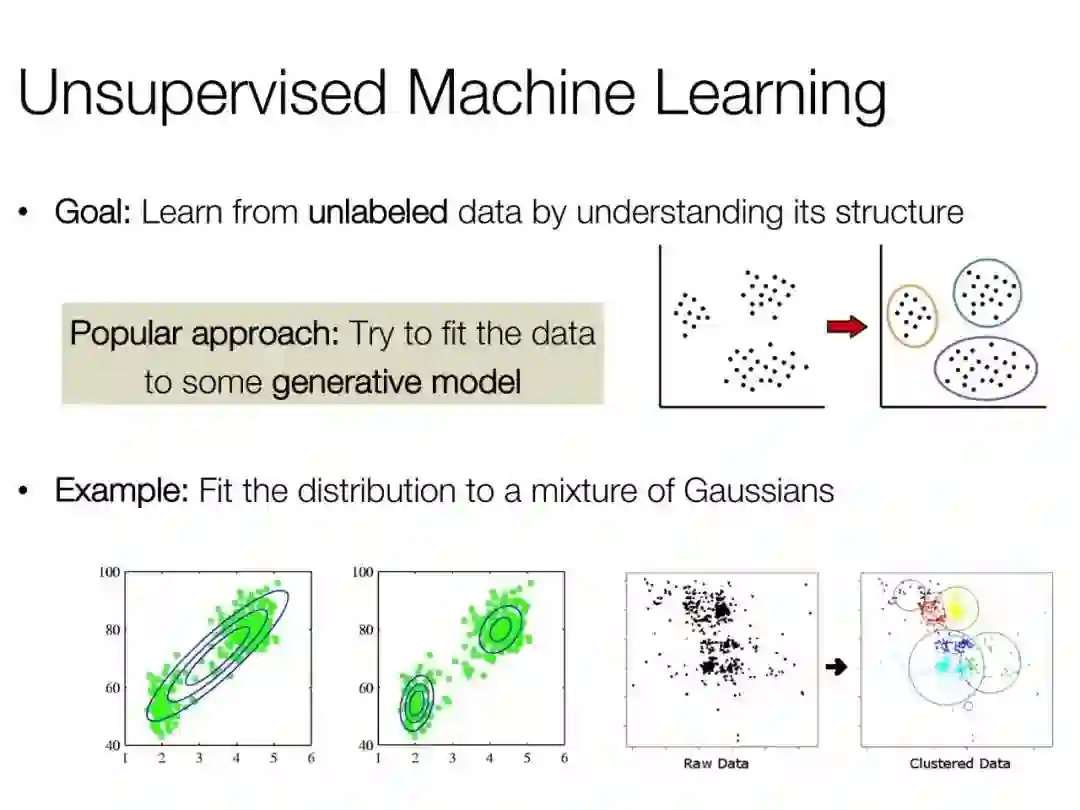 Unsupervised Machine Learning

• Goal: Learn from unlabeled data by understanding its structure

Popular approach: Try to fit the data to some generative model

• Example: Fit the distribution to a mixture of Gaussians

100
80
60
40
1 2 3 4 5 6

100
80
60
40
1 2 3 4 5 6

Raw Data

Clustered Data